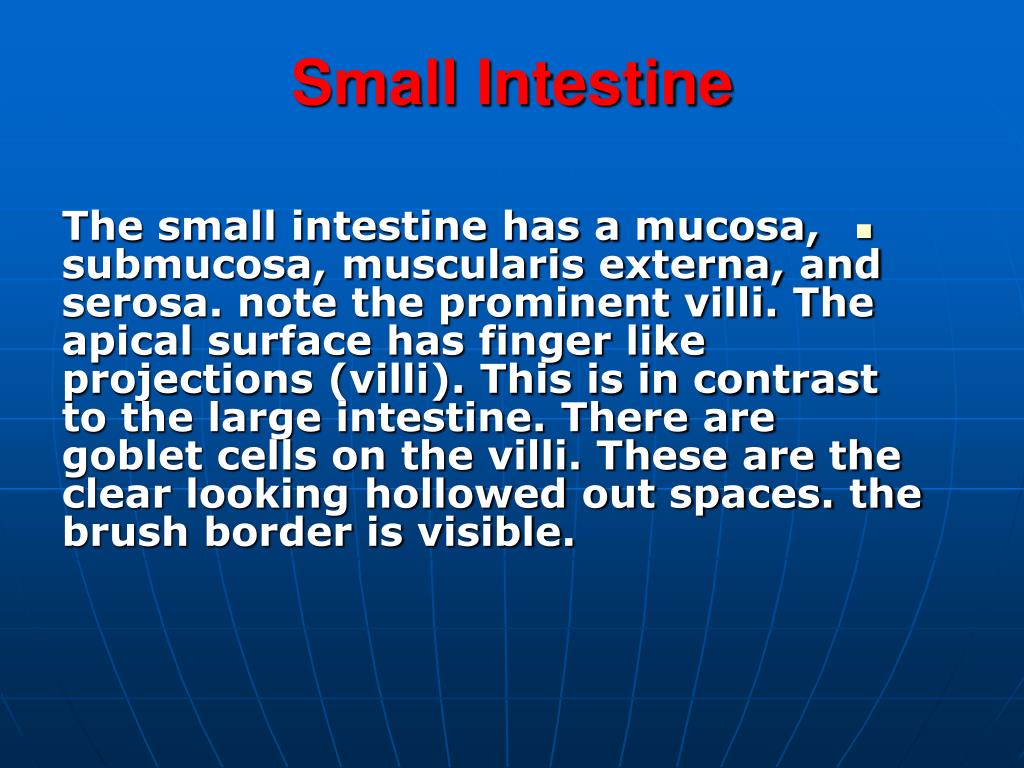 Small Intestine

The small intestine has a mucosa, submucosa, muscularis externa, and serosa. note the prominent villi. The apical surface has finger like projections (villi). This is in contrast to the large intestine. There are goblet cells on the villi. These are the clear looking hollowed out spaces. the brush border is visible.